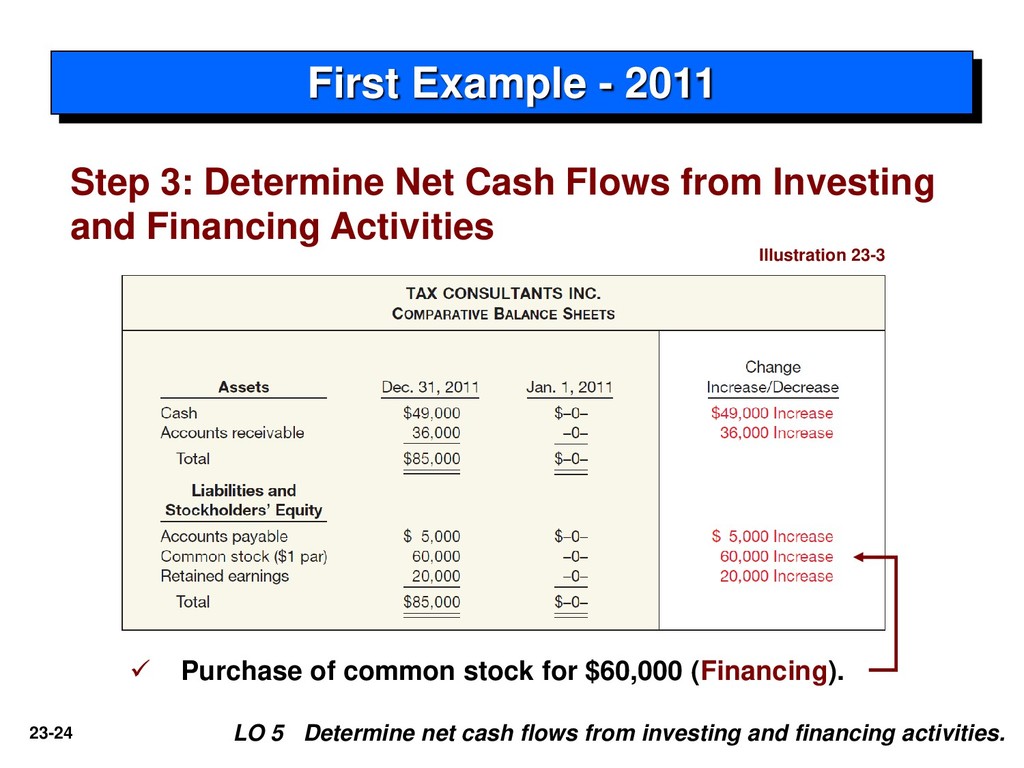 First Example - 2011

Step 3: Determine Net Cash Flows from Investing and Financing Activities

Illustration 23-3

TAX CONSULTANTS INC.
COMPARATIVE BALANCE SHEETS

| Assets | Dec. 31, 2011 | Jan. 1, 2011 | Change Increase/Decrease |
|---|---|---|---|
| Cash | \$49,000 | \$–0– | \$49,000 Increase |
| Accounts receivable | 36,000 | –0– | 36,000 Increase |
| Total | \$85,000 | \$–0– | |
| Liabilities and Stockholders' Equity | | | |
| Accounts payable | \$ 5,000 | \$–0– | \$ 5,000 Increase |
| Common stock (\$1 par) | 60,000 | –0– | 60,000 Increase |
| Retained earnings | 20,000 | –0– | 20,000 Increase |
| Total | \$85,000 | \$–0– | |

✓ Purchase of common stock for \$60,000 (Financing).

23-24

LO 5 Determine net cash flows from investing and financing activities.